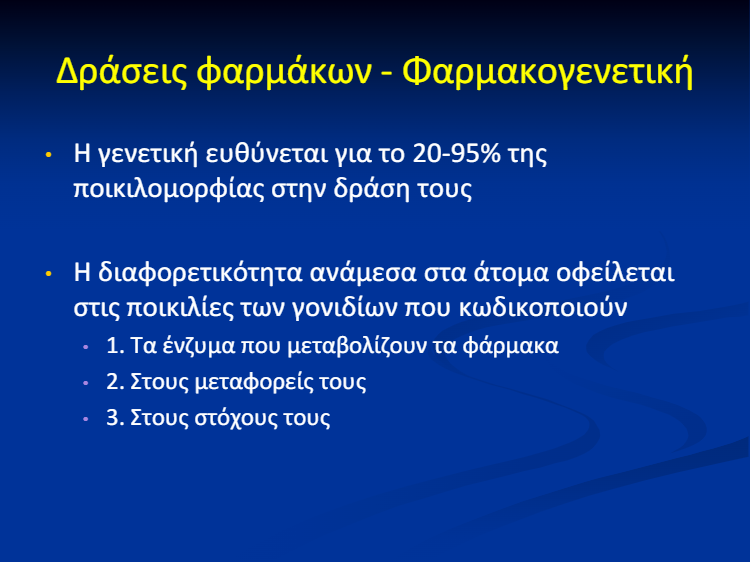 Δράσεις φαρμάκων - Φαρμακογενετική

• Η γενετική ευθύνεται για το 20-95% της ποικιλομορφίας στην δράση τους

• Η διαφορετικότητα ανάμεσα στα άτομα οφείλεται στις ποικιλίες των γονιδίων που κωδικοποιούν
  • 1. Τα ένζυμα που μεταβολίζουν τα φάρμακα
  • 2. Στους μεταφορείς τους
  • 3. Στους στόχους τους